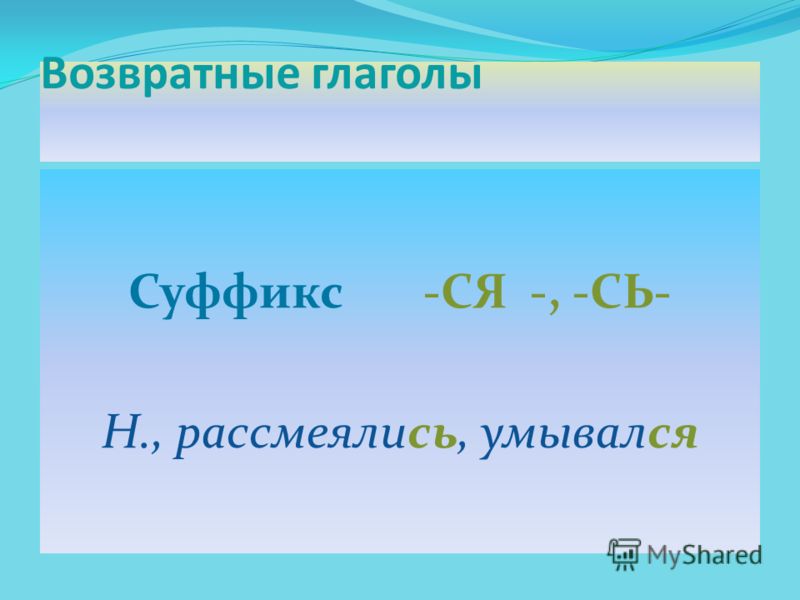 Возвратные глаголы

Суффикс -СЯ -, -СЬ-

Н., рассмеялись, умывался

MyShared